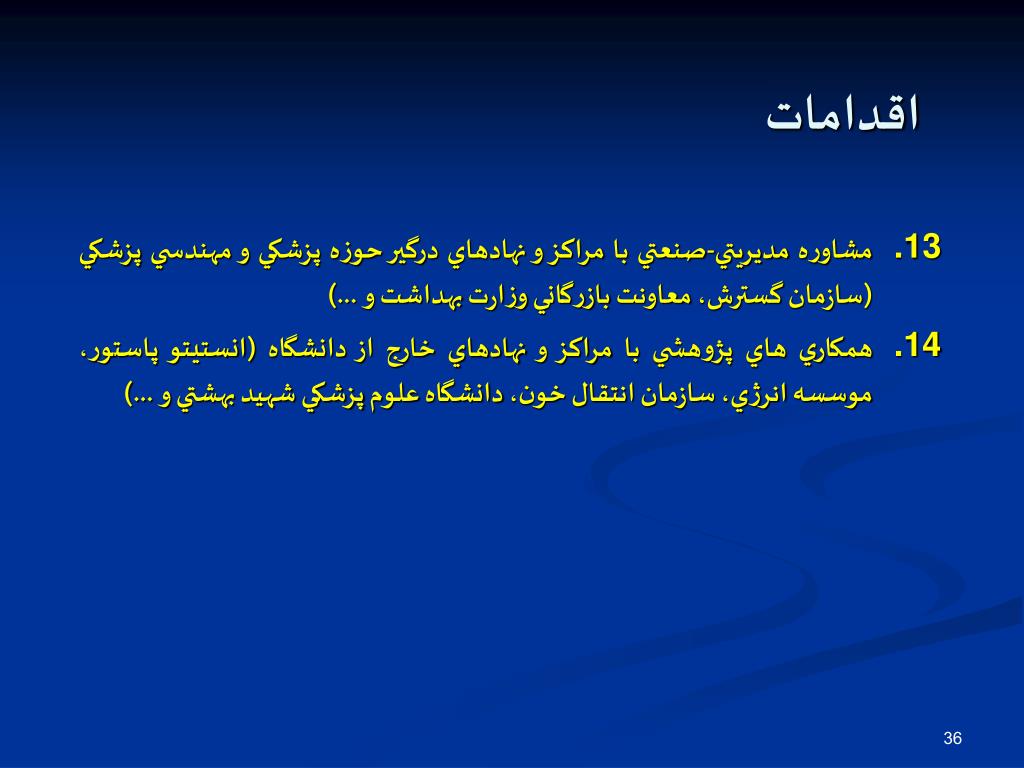 اقدامات

13. مشاوره مديريتي-صنعتي با مراكز و نهادهاي درگير حوزه پزشكي و مهندسي پزشكي (سازمان گسترش، معاونت بازرگاني وزارت بهداشت و ...)

14. همكاري هاي پژوهشي با مراكز و نهادهاي خارج از دانشگاه (انستيتو پاستور، موسسه انرژي، سازمان انتقال خون، دانشگاه علوم پزشكي شهيد بهشتي و ...)

36